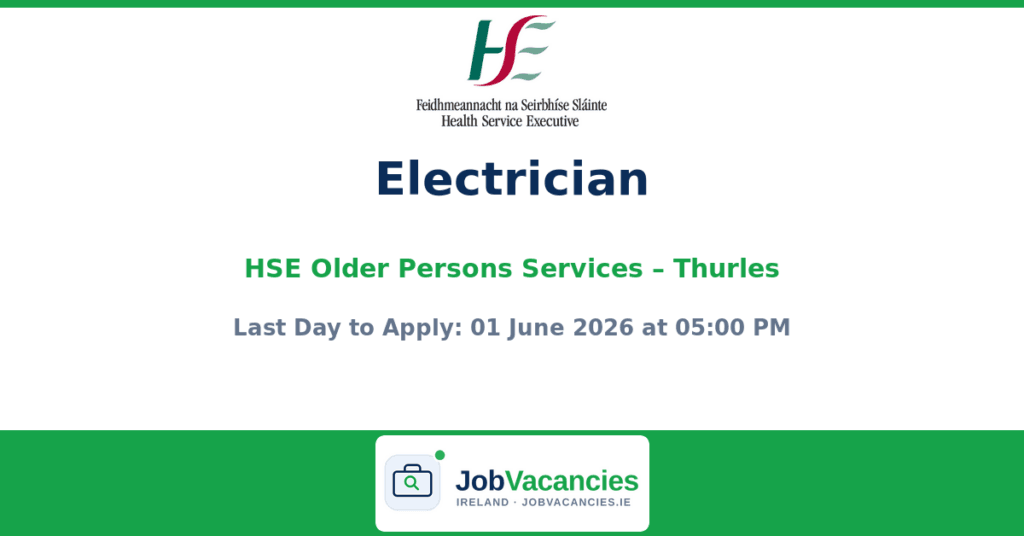 HSE

Feidhmeannacht na Seirbhíse Sláinte
Health Service Executive

Electrician

HSE Older Persons Services – Thurles

Last Day to Apply: 01 June 2026 at 05:00 PM

JobVacancies
IRELAND · JOBVACANCIES.IE